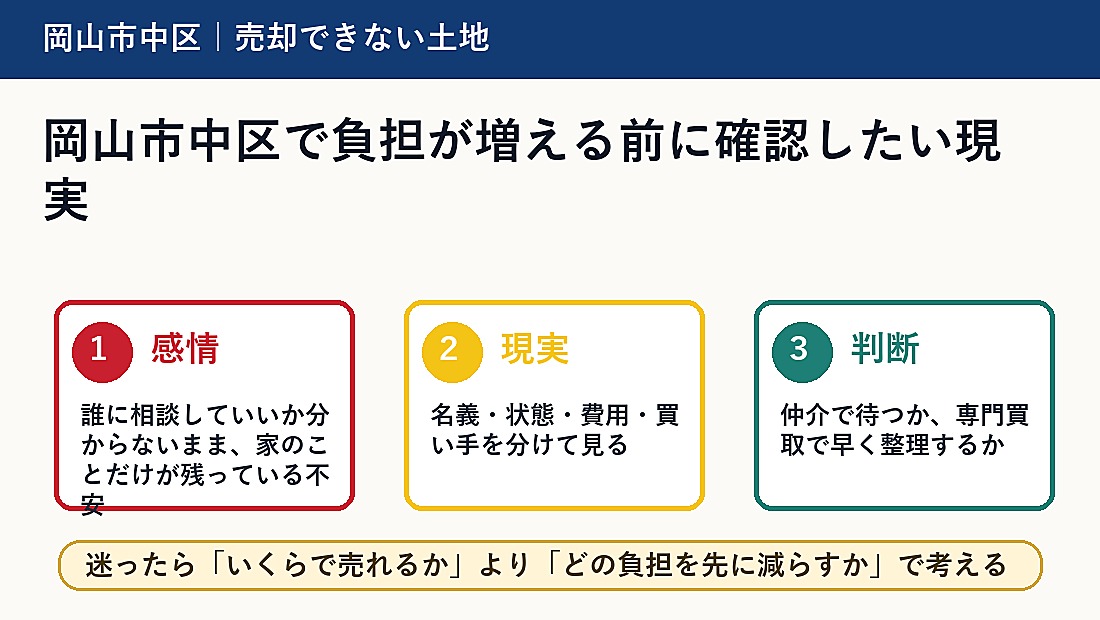 岡山市中区｜売却できない土地

岡山市中区で負担が増える前に確認したい現実

1 感情

誰に相談していいか分からないまま、家のことだけが残っている不安

2 現実

名義・状態・費用・買い手を分けて見る

3 判断

仲介で待つか、専門買取で早く整理するか

迷ったら「いくらで売れるか」より「どの負担を先に減らすか」で考える